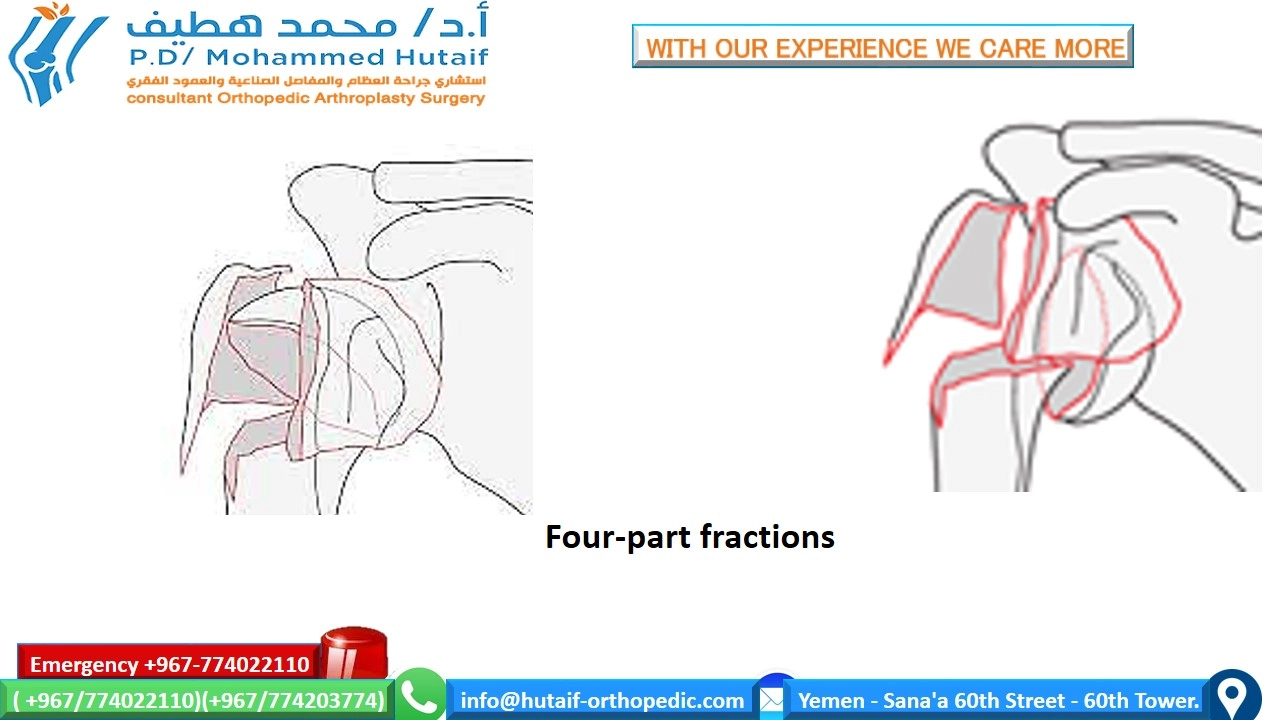 أ.د/ محمد هطيف
P.D/ Mohammed Hutaif
استشاري جراحة العظام والمفاصل الصناعية والعمود الفقري
consultant Orthopedic Arthroplasty Surgery

WITH OUR EXPERIENCE WE CARE MORE

Four-part fractions

Emergency +967-774022110
( +967/774022110)(+967/774203774)
info@hutaif-orthopedic.com
Yemen - Sana'a 60th Street - 60th Tower.